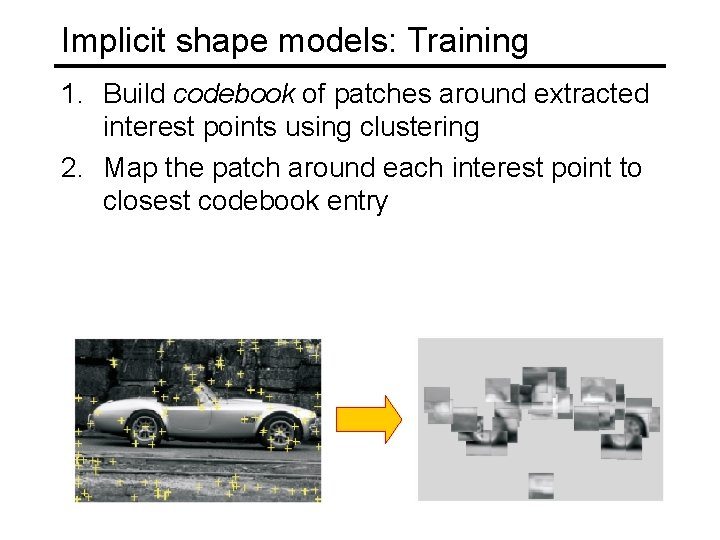 Implicit shape models: Training

1. Build codebook of patches around extracted interest points using clustering

2. Map the patch around each interest point to closest codebook entry